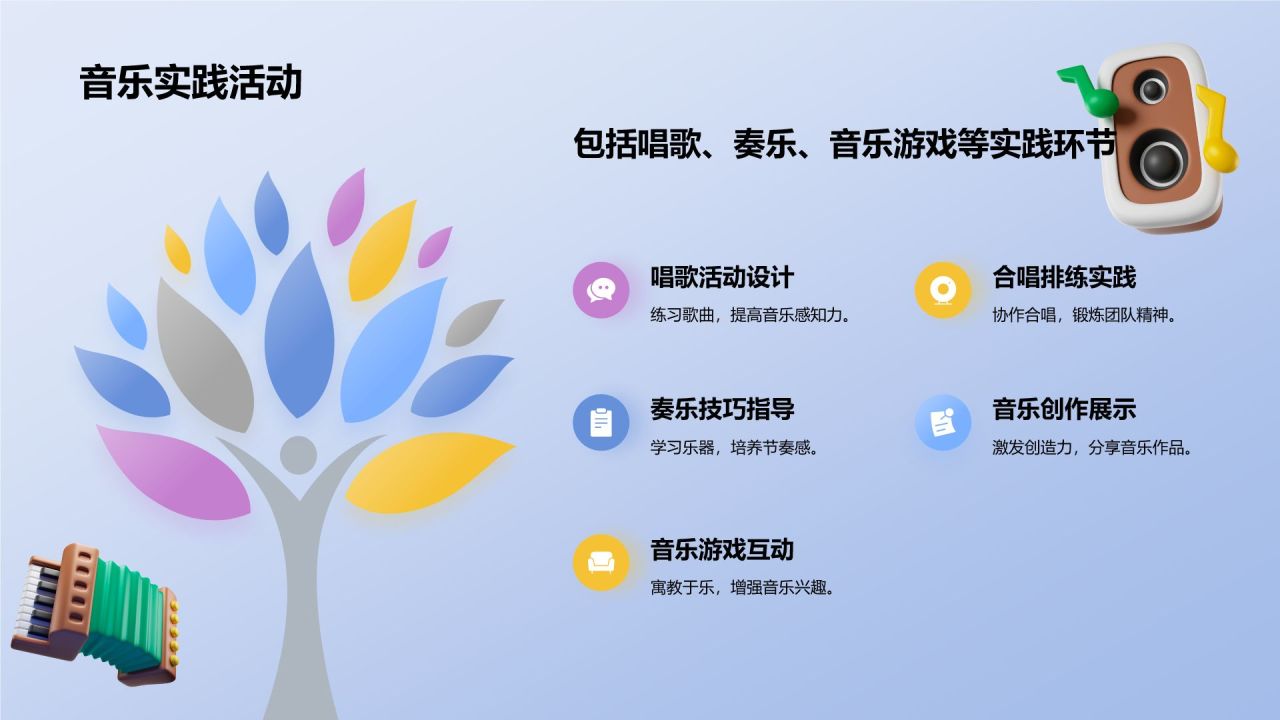 音乐实践活动

包括唱歌、奏乐、音乐游戏等实践环节

唱歌活动设计

练习歌曲，提高音乐感知力。

合唱排练实践

协作合唱，锻炼团队精神。

奏乐技巧指导

学习乐器，培养节奏感。

音乐创作展示

激发创造力，分享音乐作品。

音乐游戏互动

寓教于乐，增强音乐兴趣。